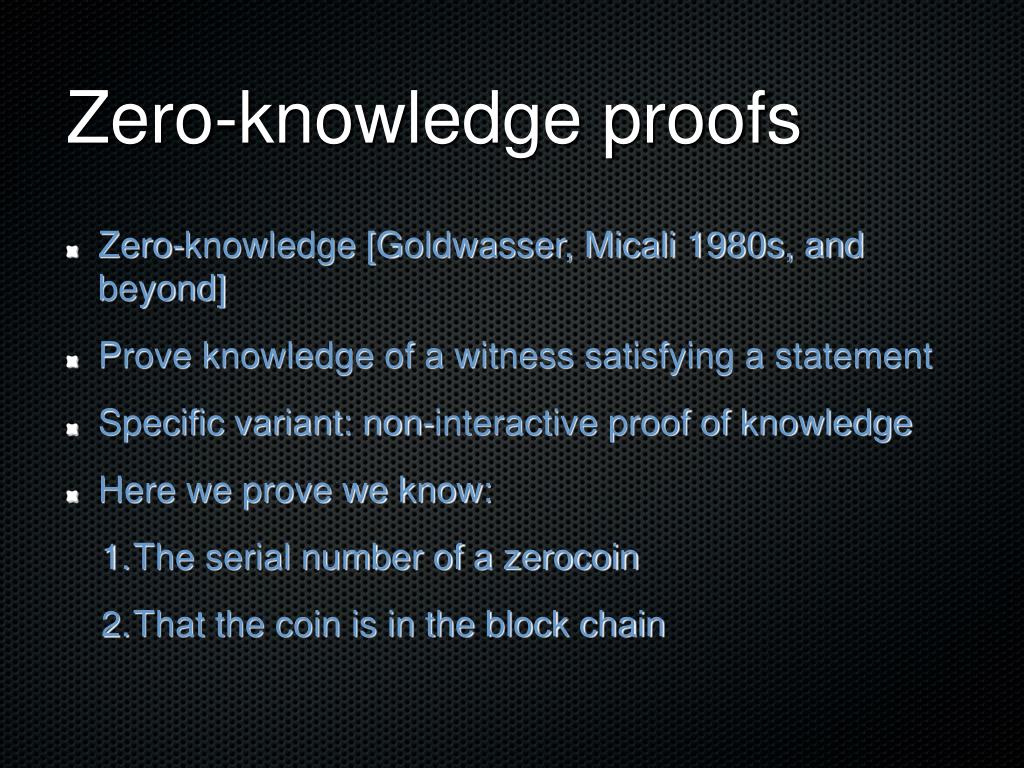 Zero-knowledge proofs

Zero-knowledge [Goldwasser, Micali 1980s, and beyond]

Prove knowledge of a witness satisfying a statement

Specific variant: non-interactive proof of knowledge

Here we prove we know:

1.The serial number of a zerocoin

2.That the coin is in the block chain